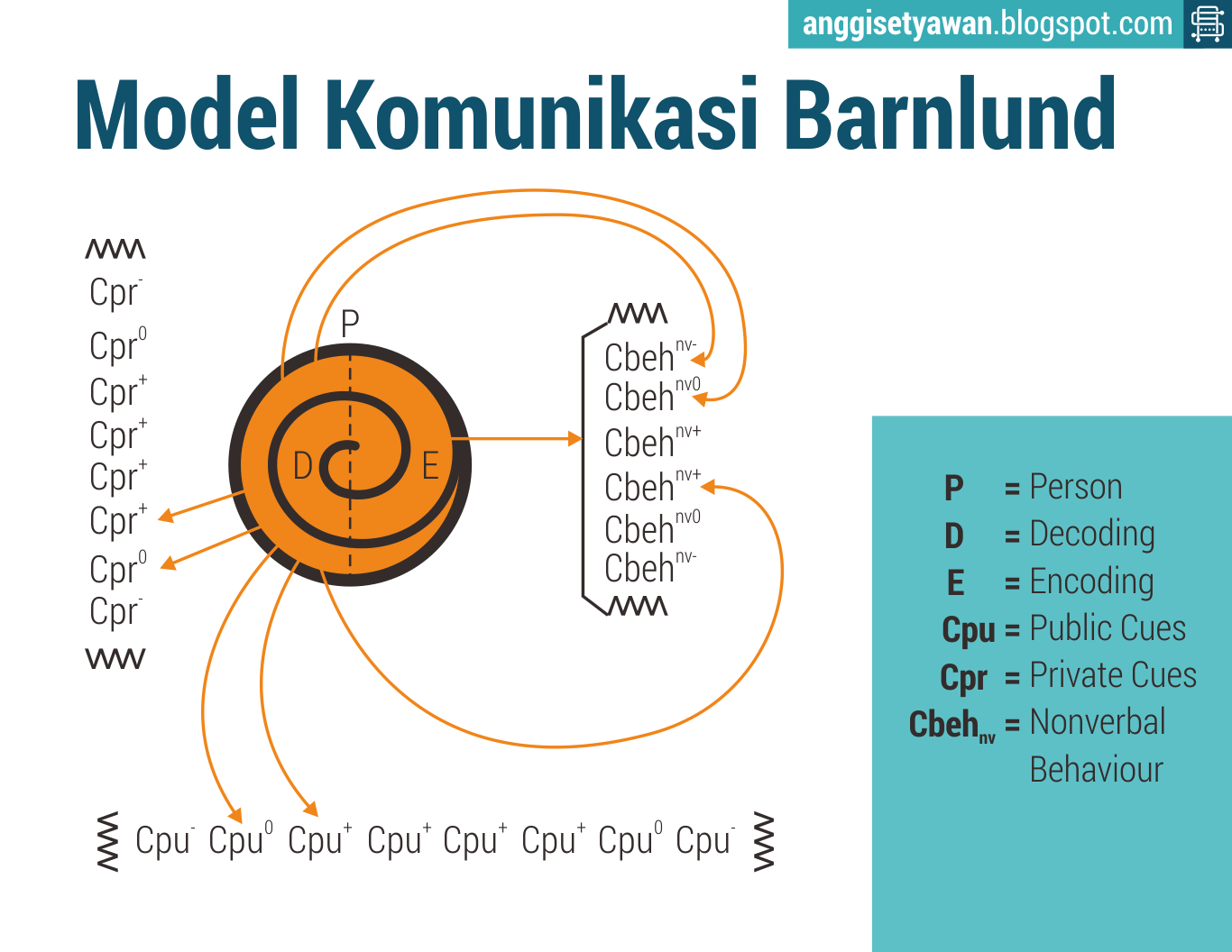 anggisetyawan.blogspot.com

Model Komunikasi Barnlund

$Cpr^-$
$Cpr^0$
$Cpr^+$
$Cpr^+$
$Cpr^+$
$Cpr^+$
$Cpr^0$
$Cpr^-$

P
D
E

$Cbeh^{nv-}$
$Cbeh^{nv0}$
$Cbeh^{nv+}$
$Cbeh^{nv+}$
$Cbeh^{nv0}$
$Cbeh^{nv-}$

$Cpu^-$ $Cpu^0$ $Cpu^+$ $Cpu^+$ $Cpu^+$ $Cpu^+$ $Cpu^0$ $Cpu^-$

P = Person
D = Decoding
E = Encoding
Cpu = Public Cues
Cpr = Private Cues
$Cbeh_{nv}$ = Nonverbal Behaviour